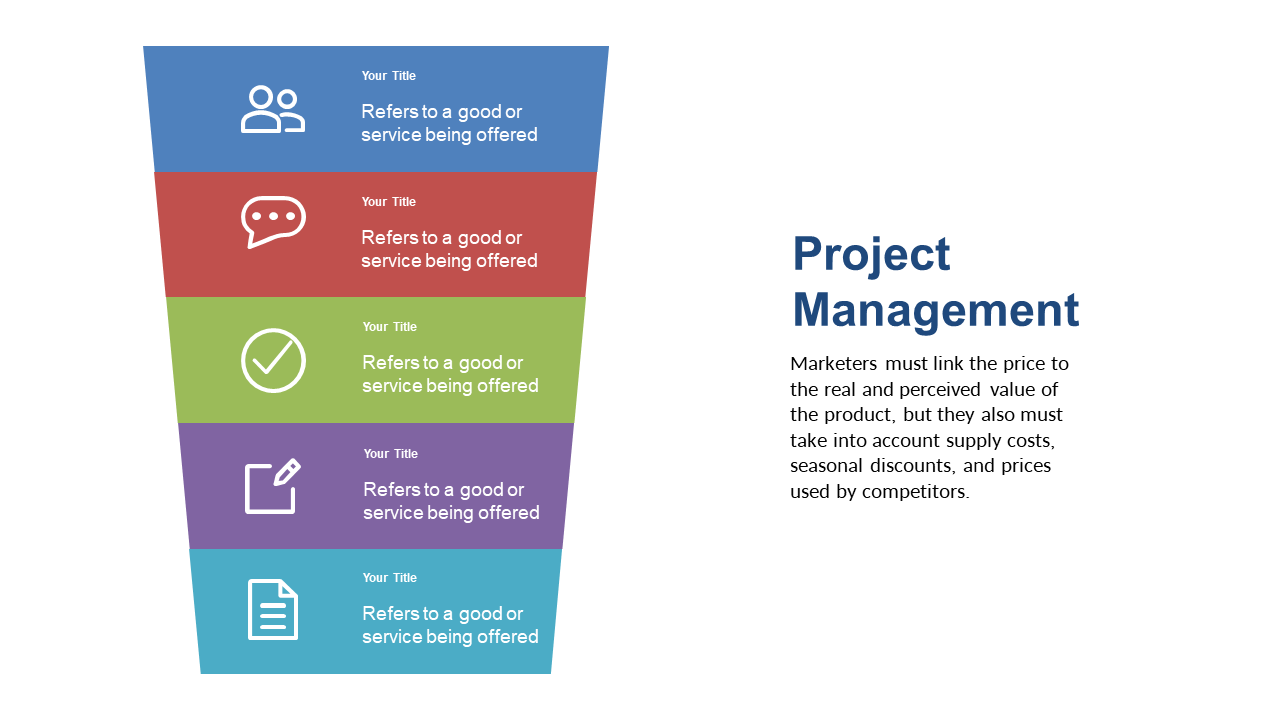 Your Title

Refers to a good or service being offered

Your Title

Refers to a good or service being offered

Your Title

Refers to a good or service being offered

Your Title

Refers to a good or service being offered

Your Title

Refers to a good or service being offered

Project Management

Marketers must link the price to the real and perceived value of the product, but they also must take into account supply costs, seasonal discounts, and prices used by competitors.